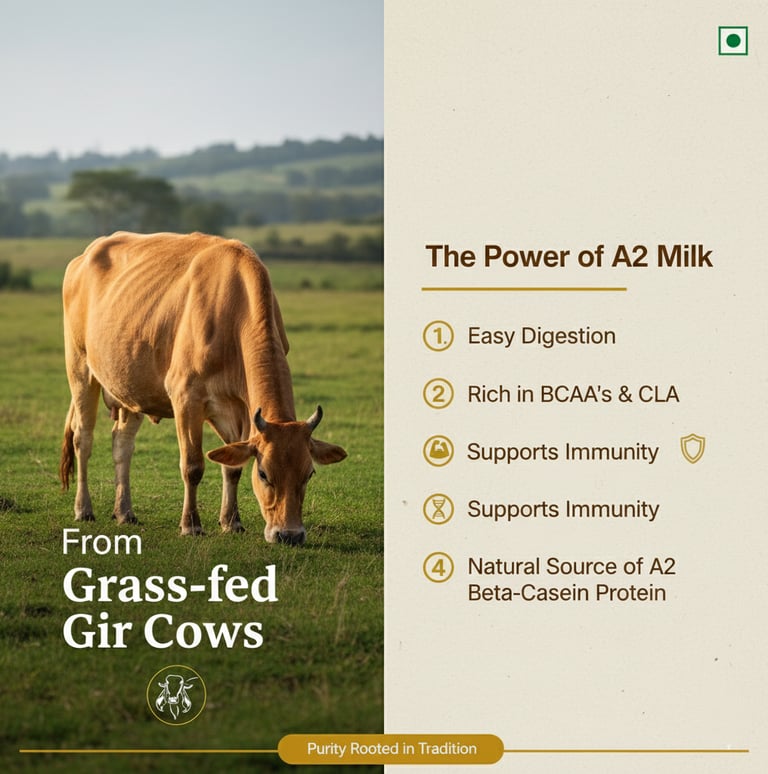 From
Grass-fed Gir Cows

The Power of A2 Milk

1. Easy Digestion

2 Rich in BCAA's & CLA

Supports Immunity

Supports Immunity

4 Natural Source of A2 Beta-Casein Protein

Purity Rooted in Tradition